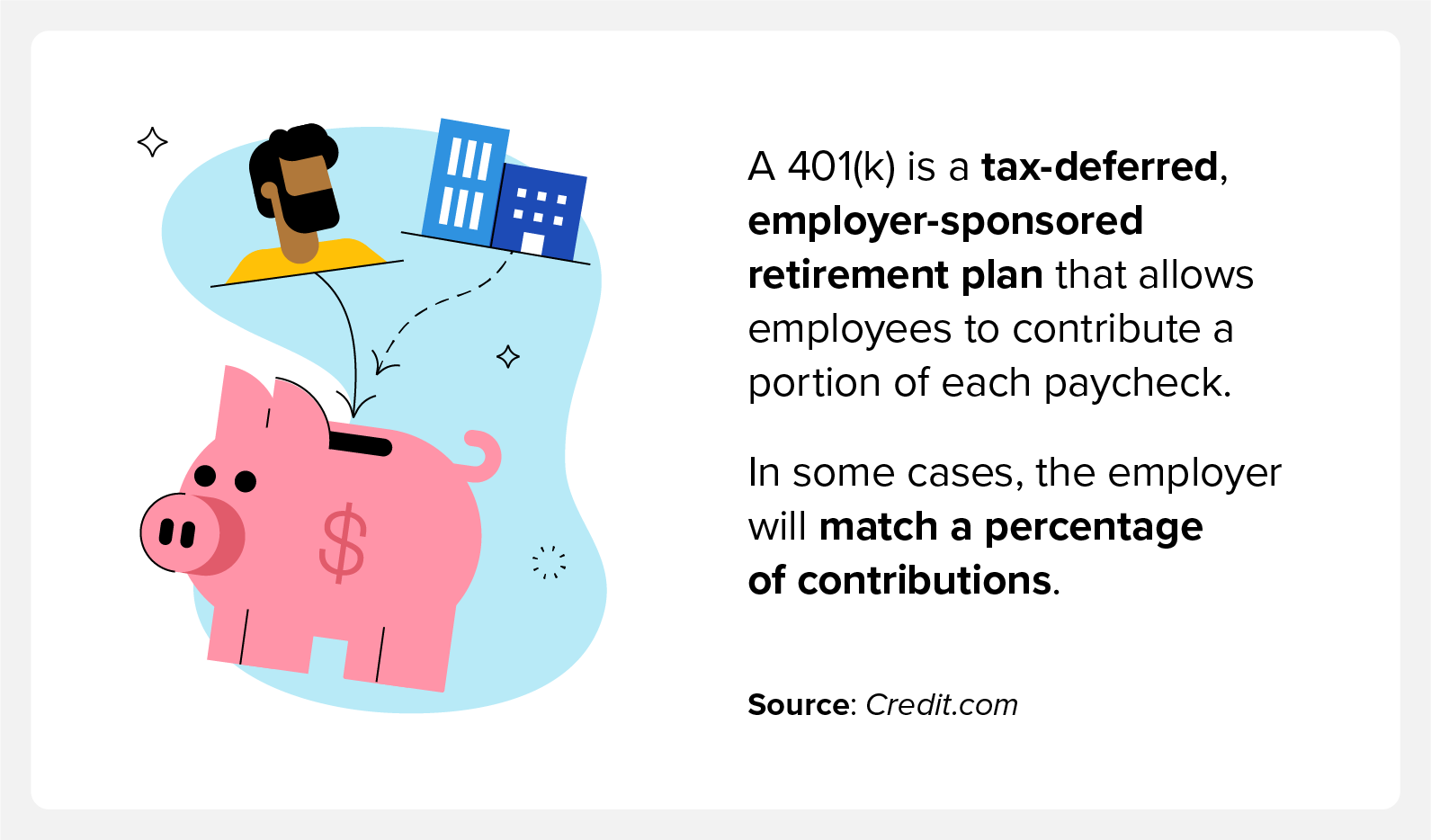 $

A 401(k) is a tax-deferred, employer-sponsored retirement plan that allows employees to contribute a portion of each paycheck.

In some cases, the employer will match a percentage of contributions.

Source: Credit.com